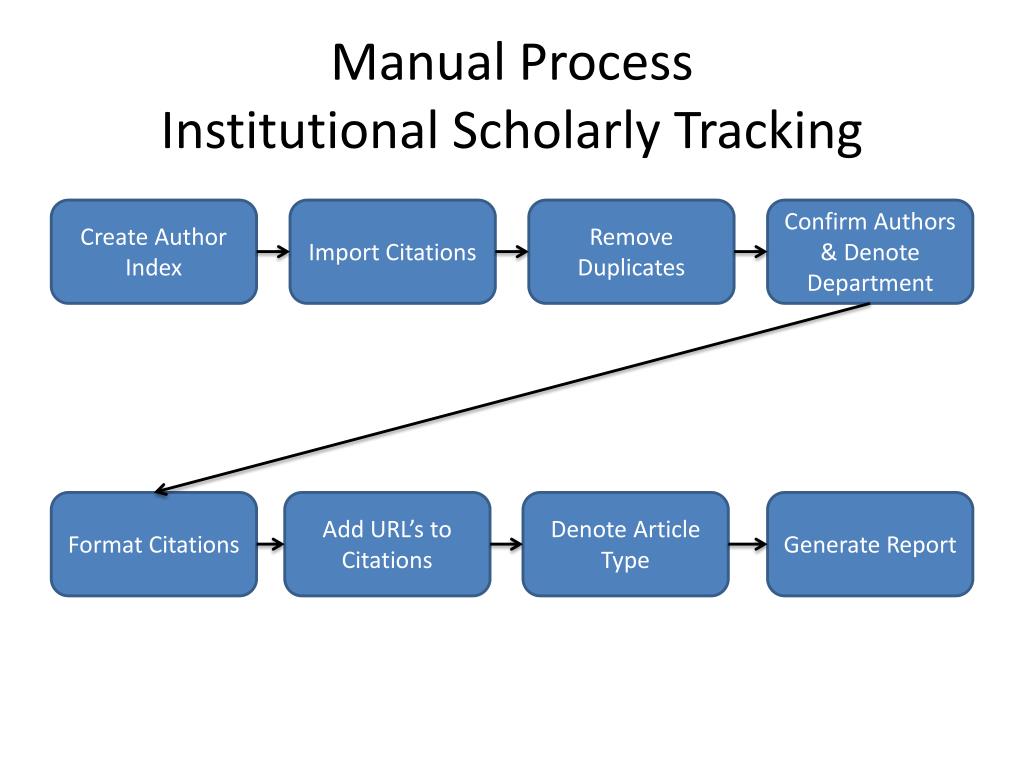 Manual Process
Institutional Scholarly Tracking

Create Author Index

Import Citations

Remove Duplicates

Confirm Authors & Denote Department

Format Citations

Add URL's to Citations

Denote Article Type

Generate Report